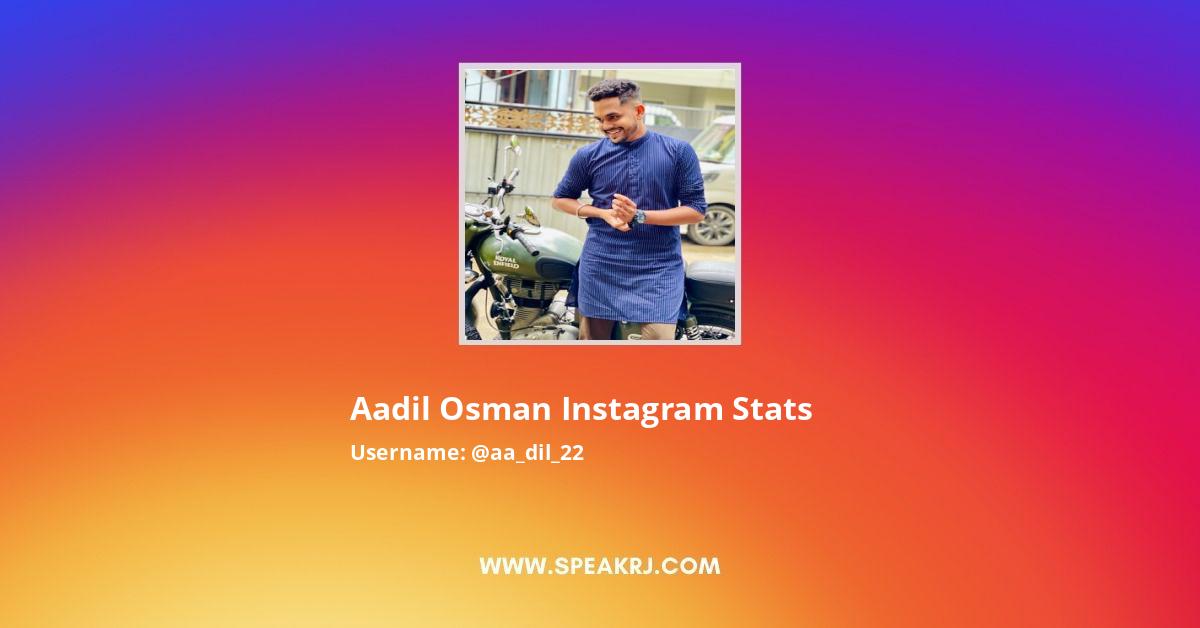 ROYAL ENFIELD

Aadil Osman Instagram Stats

Username: @aa_dil_22

WWW.SPEAKRJ.COM